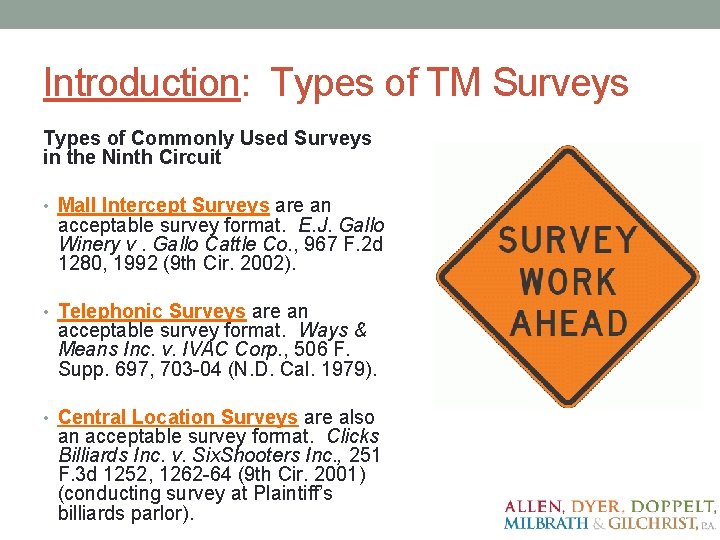 Introduction: Types of TM Surveys

Types of Commonly Used Surveys in the Ninth Circuit

• Mall Intercept Surveys are an acceptable survey format. E.J. Gallo Winery v . Gallo Cattle Co., 967 F.2d 1280, 1992 (9th Cir. 2002).

• Telephonic Surveys are an acceptable survey format. Ways & Means Inc. v. IVAC Corp., 506 F. Supp. 697, 703-04 (N.D. Cal. 1979).

• Central Location Surveys are also an acceptable survey format. Clicks Billiards Inc. v. SixShooters Inc., 251 F.3d 1252, 1262-64 (9th Cir. 2001) (conducting survey at Plaintiff's billiards parlor).

SURVEY WORK AHEAD

ALLEN, DYER, DOPPELT, MILBRATH & GILCHRIST, P.A.